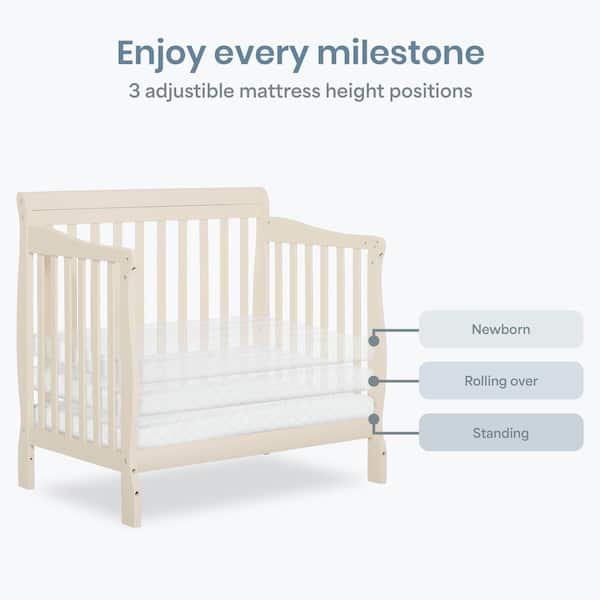 Enjoy every milestone
3 adjustible mattress height positions

Newborn
Rolling over
Standing